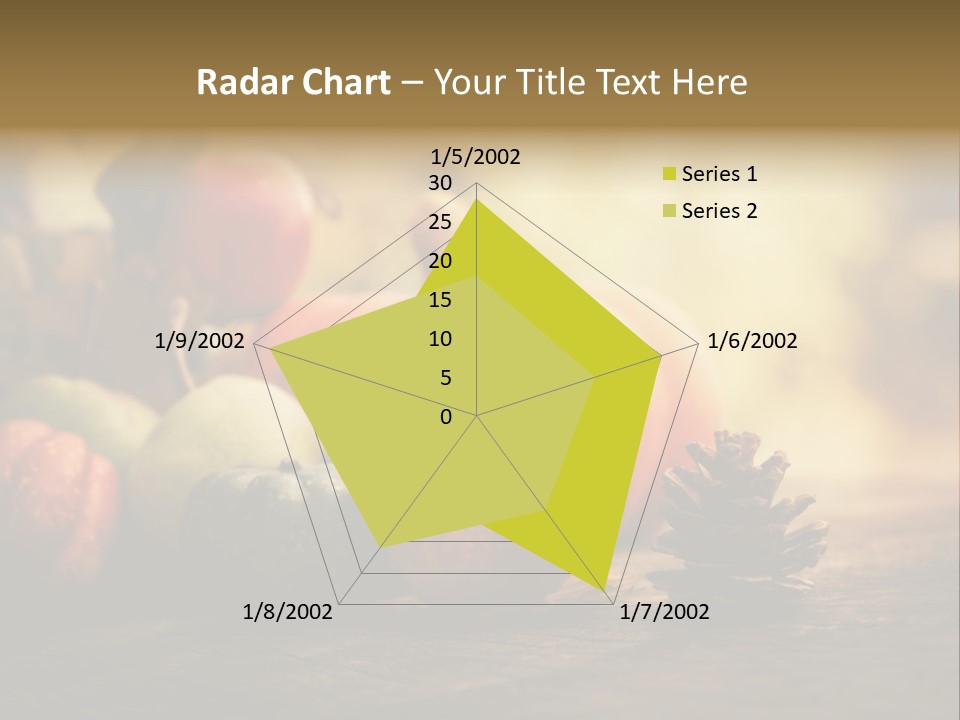 Radar Chart – Your Title Text Here

1/5/2002
30
25
20
15
10
5
0
1/6/2002
1/7/2002
1/8/2002
1/9/2002

Series 1
Series 2